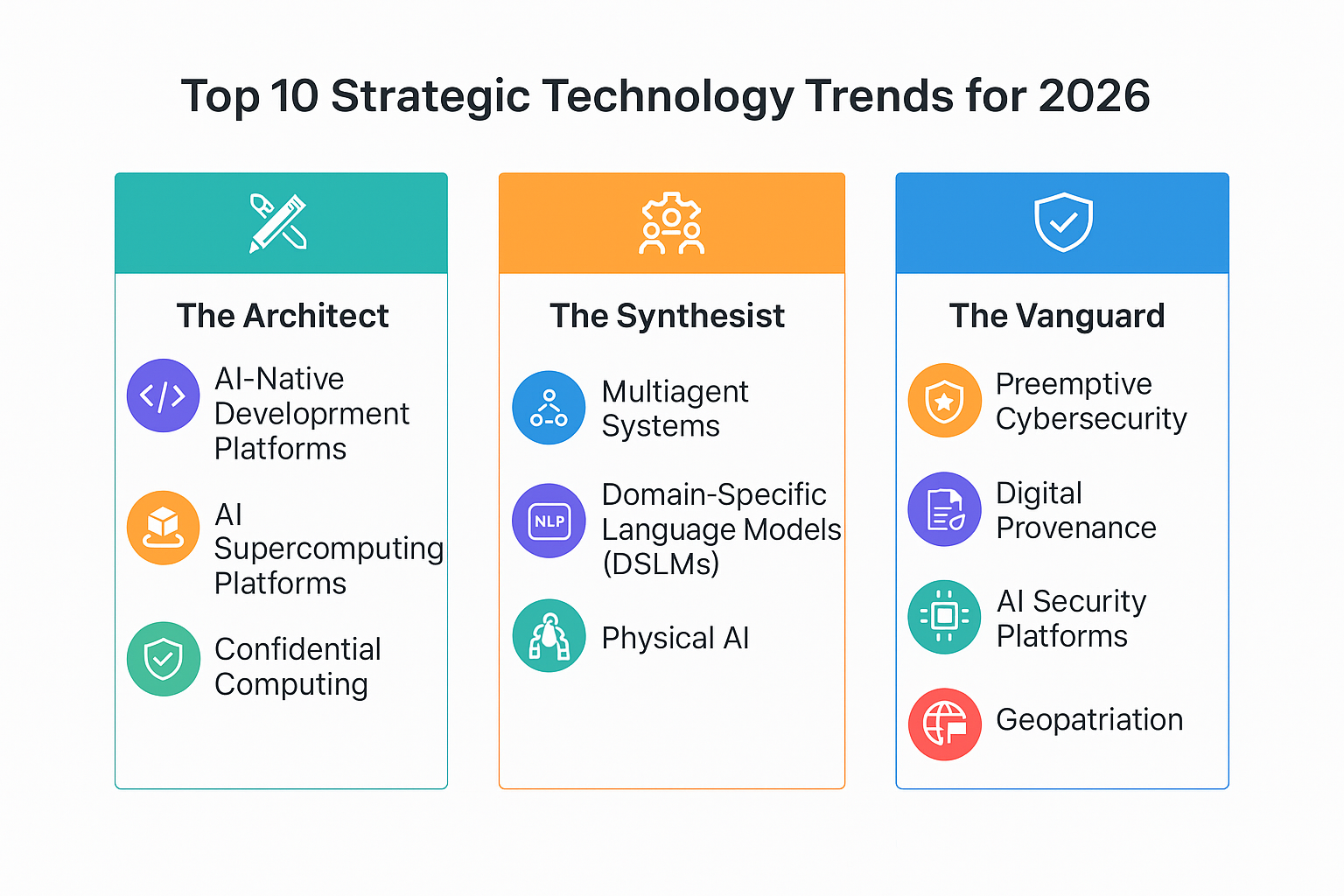 Top 10 Strategic Technology Trends for 2026

The Architect

AI-Native Developrment Platforms

AI Supercomputing Platforms

Confidential Computing

The Synthesist

Multiagent Systems

NLP

Domain-Specific Language Models (DSLMs)

Physical AI

The Vanguard

Preemptive Cybersecurity

Digital Provenance

AI Security Platforms

Geopatriation